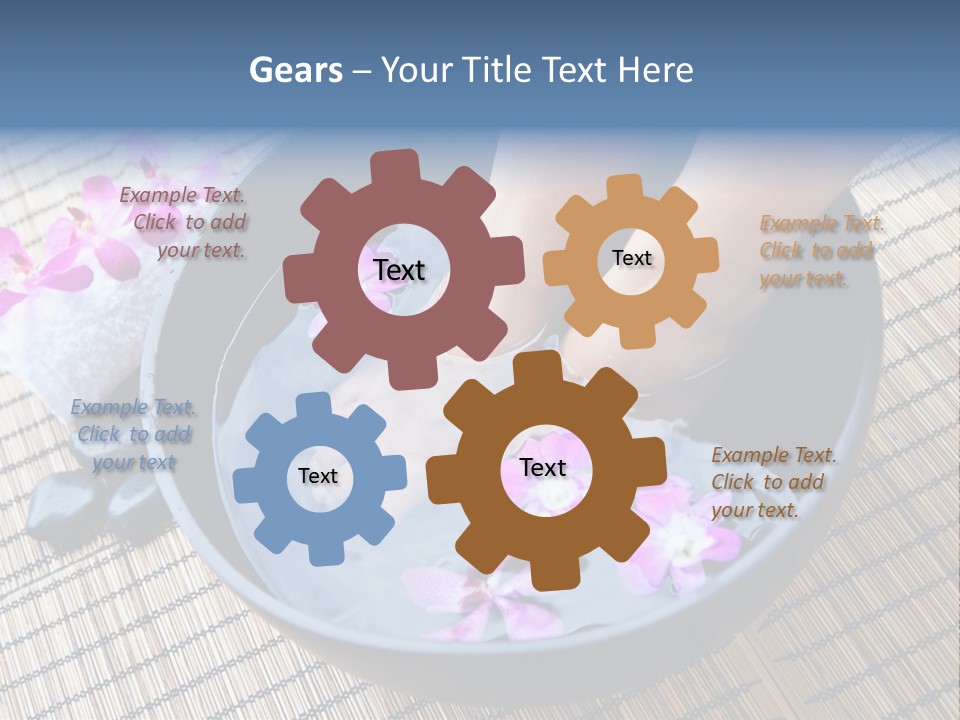 Gears – Your Title Text Here

Example Text. Click to add your text.

Text

Text

Example Text. Click to add your text.

Example Text. Click to add your text

Text

Text

Example Text. Click to add your text.